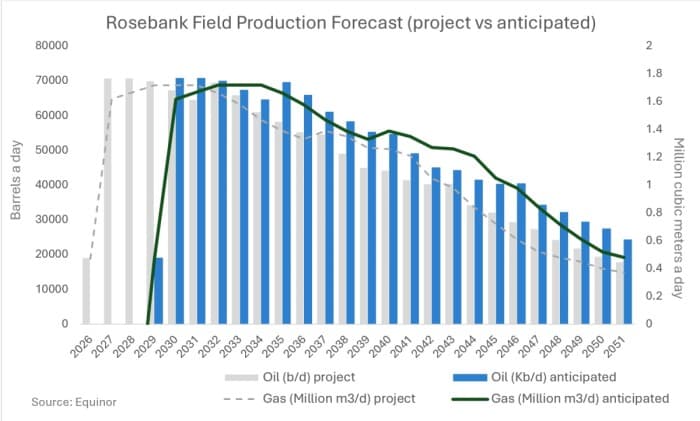 Rosebank Field Production Forecast (project vs anticipated)

Barrels a day

80000
70000
60000
50000
40000
30000
20000
10000
0

Million cubic meters a day

2
1.8
1.6
1.4
1.2
1
0.8
0.6
0.4
0.2
0

2026 2027 2028 2029 2030 2031 2032 2033 2034 2035 2036 2037 2038 2039 2040 2041 2042 2043 2044 2045 2046 2047 2048 2049 2050 2051

Oil (b/d) project
Oil (Kb/d) anticipated
Gas (Million m3/d) project
Gas (Million m3/d) anticipated

Source: Equinor